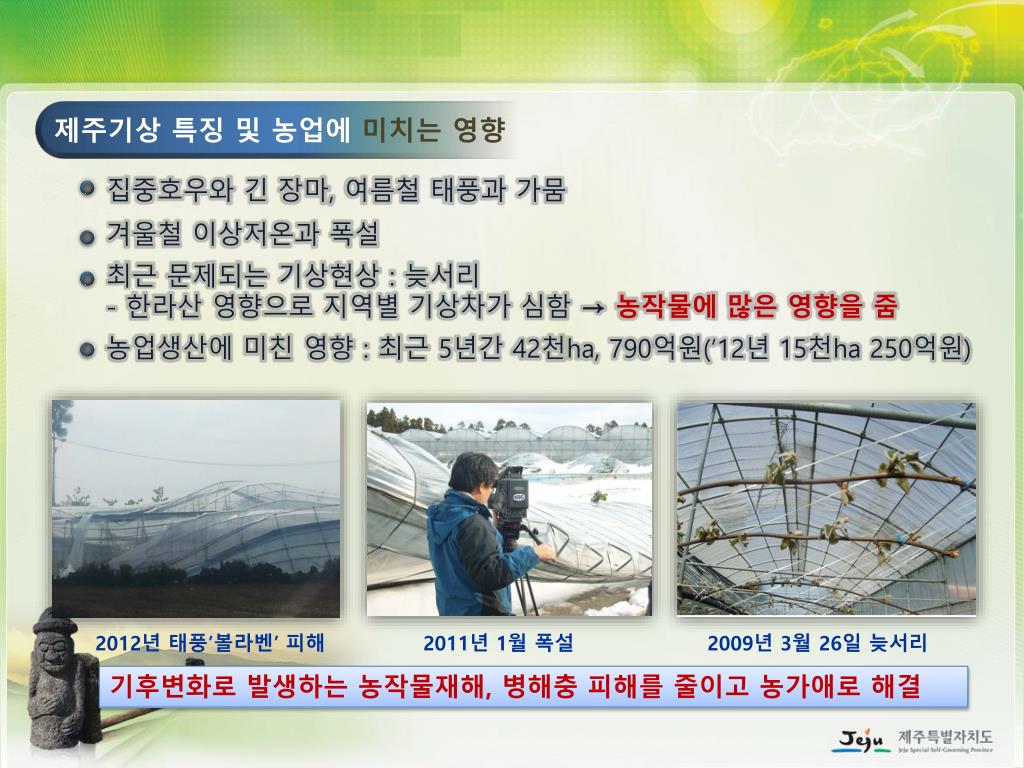 제주기상 특징 및 농업에 미치는 영향

집중호우와 긴 장마, 여름철 태풍과 가뭄

겨울철 이상저온과 폭설

최근 문제되는 기상현상 : 늦서리
- 한라산 영향으로 지역별 기상차가 심함 → 농작물에 많은 영향을 줌

농업생산에 미친 영향 : 최근 5년간 42천ha, 790억원('12년 15천ha 250억원)

2012년 태풍'볼라벤' 피해

2011년 1월 폭설

2009년 3월 26일 늦서리

기후변화로 발생하는 농작물재해, 병해충 피해를 줄이고 농가애로 해결

Jeju 제주특별자치도
Jeju Special Self-Governing Province